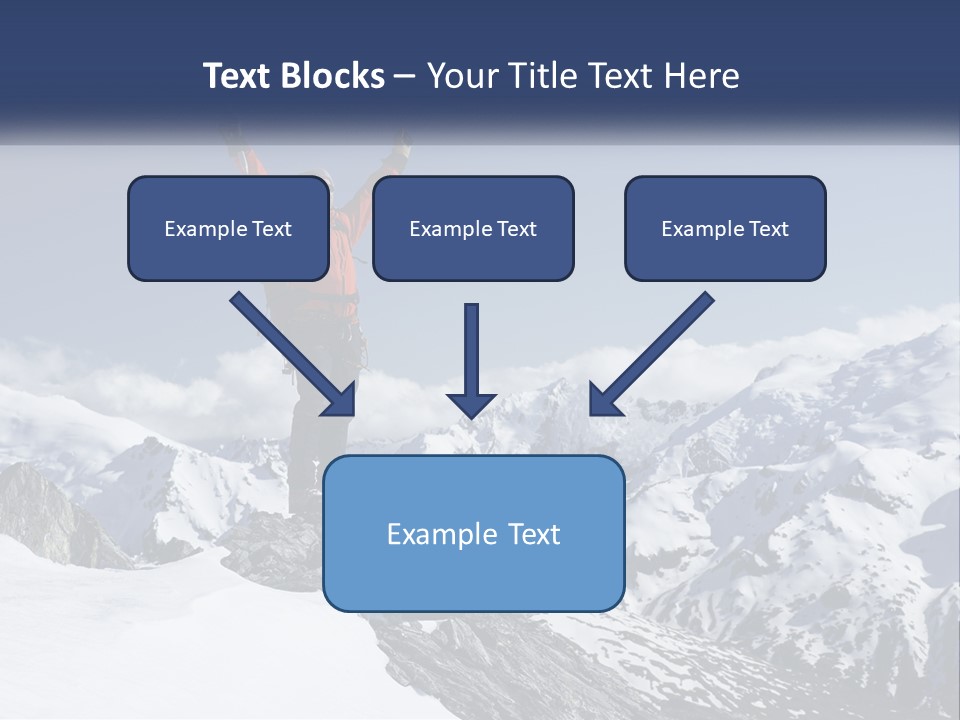 Text Blocks – Your Title Text Here

Example Text

Example Text

Example Text

Example Text